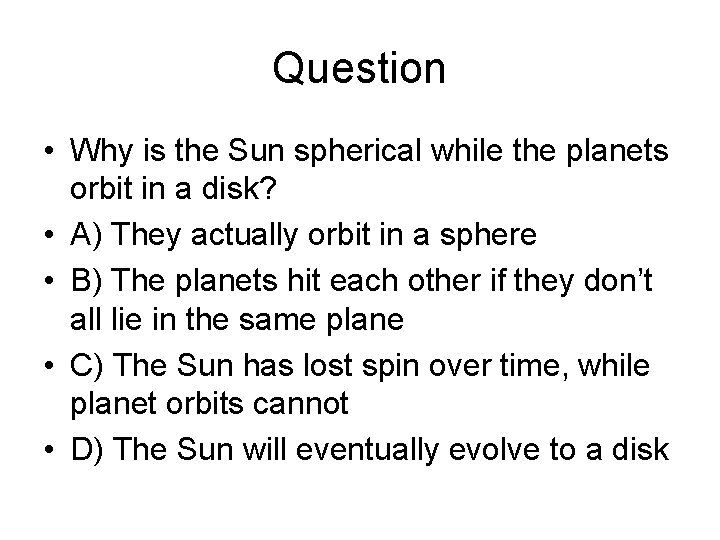 Question

• Why is the Sun spherical while the planets orbit in a disk?
• A) They actually orbit in a sphere
• B) The planets hit each other if they don’t all lie in the same plane
• C) The Sun has lost spin over time, while planet orbits cannot
• D) The Sun will eventually evolve to a disk